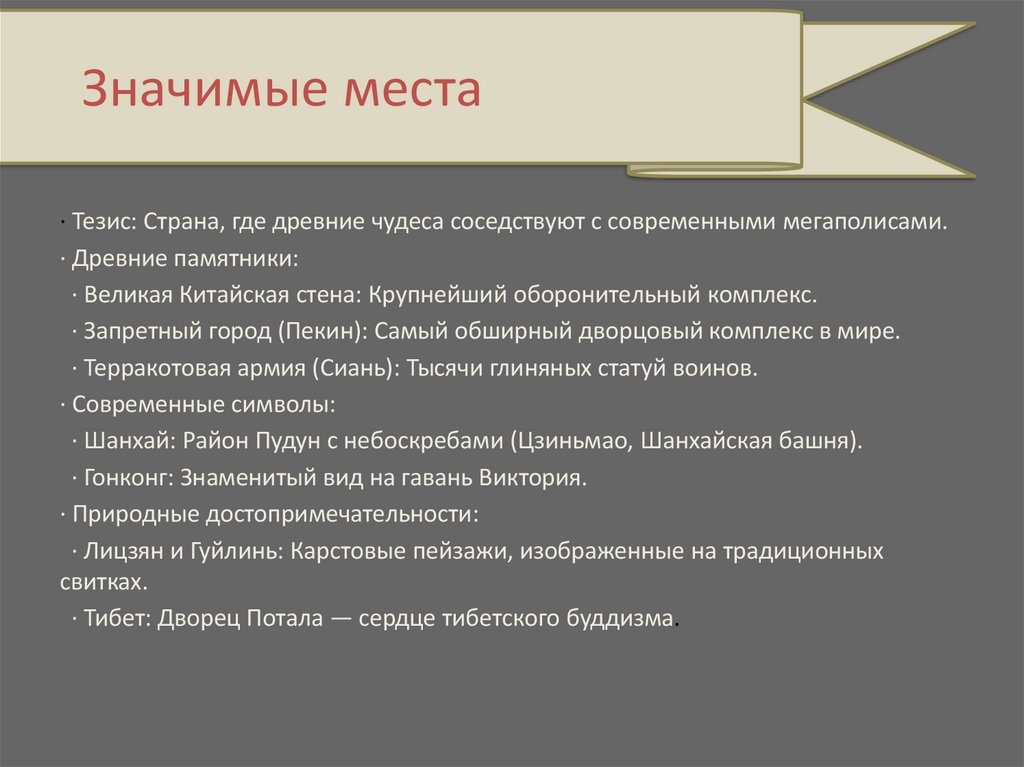 Значимые места

· Тезис: Страна, где древние чудеса соседствуют с современными мегаполисами.
· Древние памятники:
· Великая Китайская стена: Крупнейший оборонительный комплекс.
· Запретный город (Пекин): Самый обширный дворцовый комплекс в мире.
· Терракотовая армия (Сиань): Тысячи глиняных статуй воинов.
· Современные символы:
· Шанхай: Район Пудун с небоскребами (Цзиньмао, Шанхайская башня).
· Гонконг: Знаменитый вид на гавань Виктория.
· Природные достопримечательности:
· Лицзян и Гуйлинь: Карстовые пейзажи, изображенные на традиционных свитках.
· Тибет: Дворец Потала — сердце тибетского буддизма.